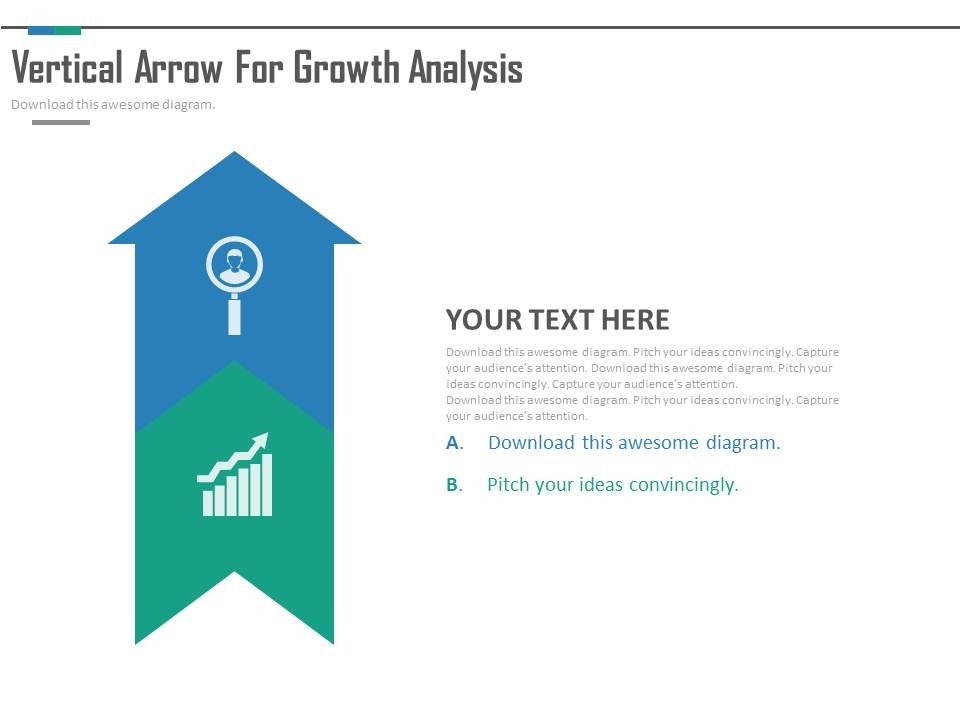 Vertical Arrow For Growth Analysis

Download this awesome diagram.

YOUR TEXT HERE

Download this awesome diagram. Pitch your ideas convincingly. Capture your audience's attention. Download this awesome diagram. Pitch your ideas convincingly. Capture your audience's attention.
Download this awesome diagram. Pitch your ideas convincingly. Capture your audience's attention.

A. Download this awesome diagram.

B. Pitch your ideas convincingly.